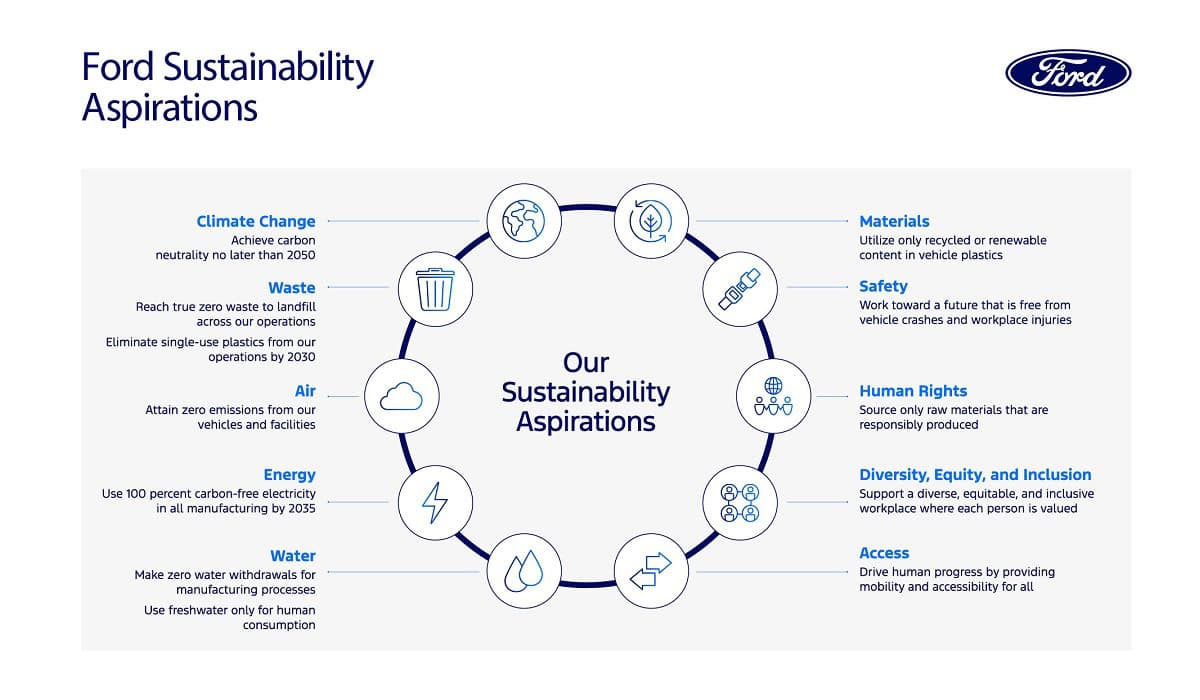 Ford Sustainability Aspirations

Ford

Climate Change
Achieve carbon neutrality no later than 2050

Waste
Reach true zero waste to landfill across our operations

Eliminate single-use plastics from our operations by 2030

Air
Attain zero emissions from our vehicles and facilities

Energy
Use 100 percent carbon-free electricity in all manufacturing by 2035

Water
Make zero water withdrawals for manufacturing processes

Use freshwater only for human consumption

Our Sustainability Aspirations

Materials
Utilize only recycled or renewable content in vehicle plastics

Safety
Work toward a future that is free from vehicle crashes and workplace injuries

Human Rights
Source only raw materials that are responsibly produced

Diversity, Equity, and Inclusion
Support a diverse, equitable, and inclusive workplace where each person is valued

Access
Drive human progress by providing mobility and accessibility for all